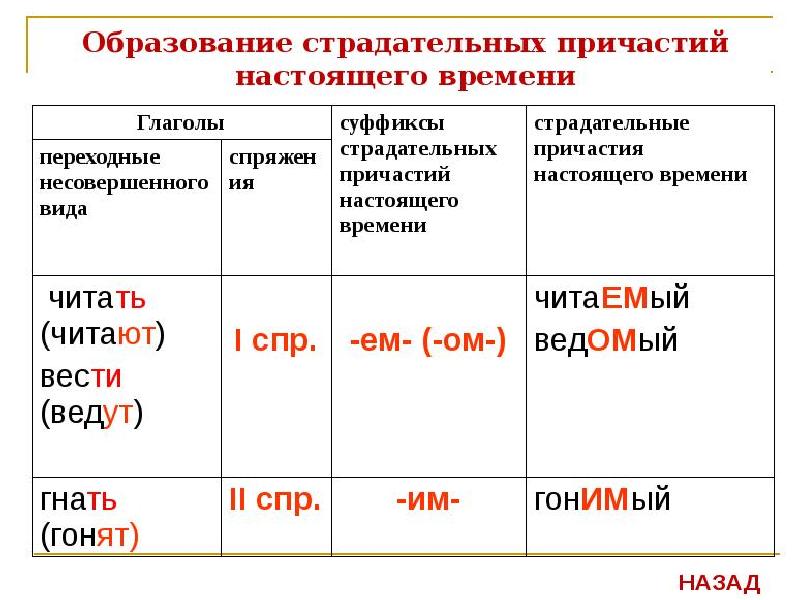 Образование страдательных причастий настоящего времени

| Глаголы | | суффиксы страдательных причастий настоящего времени | страдательные причастия настоящего времени |
|---|---|---|---|
| переходные несовершенного вида | спряжения | | |
| читать (читают) вести (ведут) | I спр. | -ем- (-ом-) | читаЕМый ведОМый |
| гнать (гонят) | II спр. | -им- | гонИМый |

НАЗАД